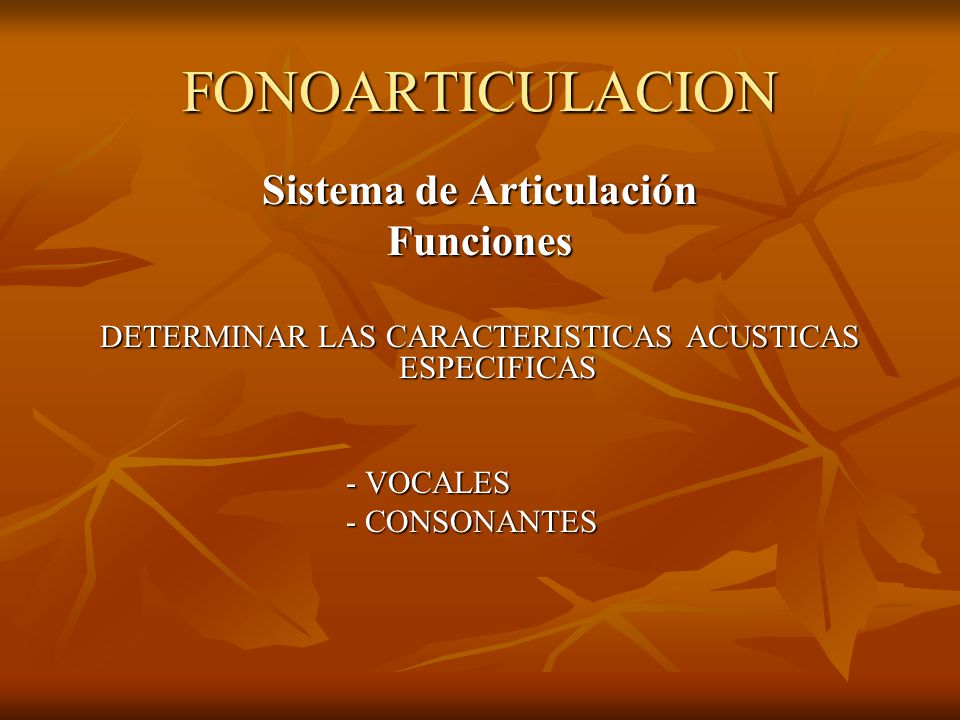 FONOARTICULACION

Sistema de Articulación
Funciones

DETERMINAR LAS CARACTERISTICAS ACUSTICAS ESPECIFICAS

- VOCALES
- CONSONANTES